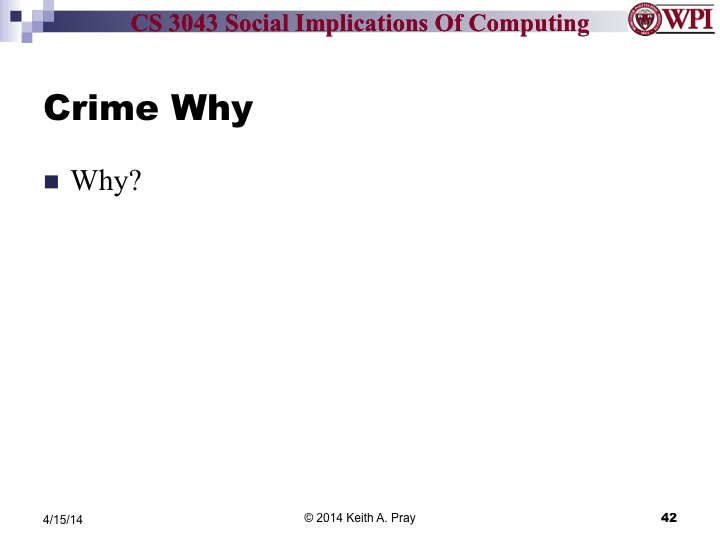 CS 3043 Social Implications Of Computing

WPI

Crime Why

Why?

4/15/14

© 2014 Keith A. Pray

42